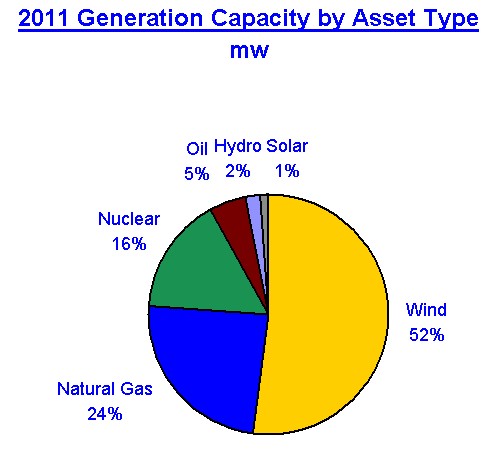 2011 Generation Capacity by Asset Type
mw

Oil 5%

Hydro 2%

Solar 1%

Nuclear 16%

Wind 52%

Natural Gas 24%